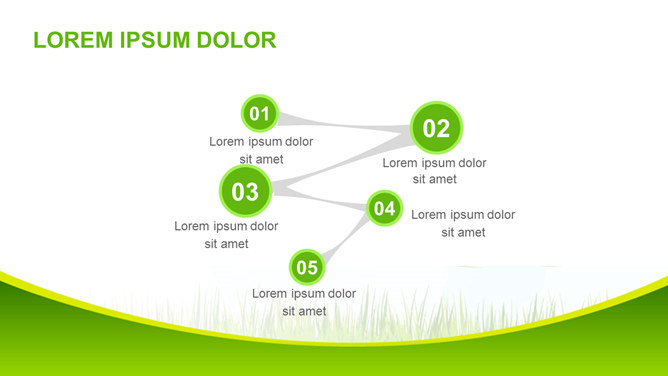 LOREM IPSUM DOLOR

01
Lorem ipsum dolor sit amet

02
Lorem ipsum dolor sit amet

03
Lorem ipsum dolor sit amet

04
Lorem ipsum dolor sit amet

05
Lorem ipsum dolor sit amet